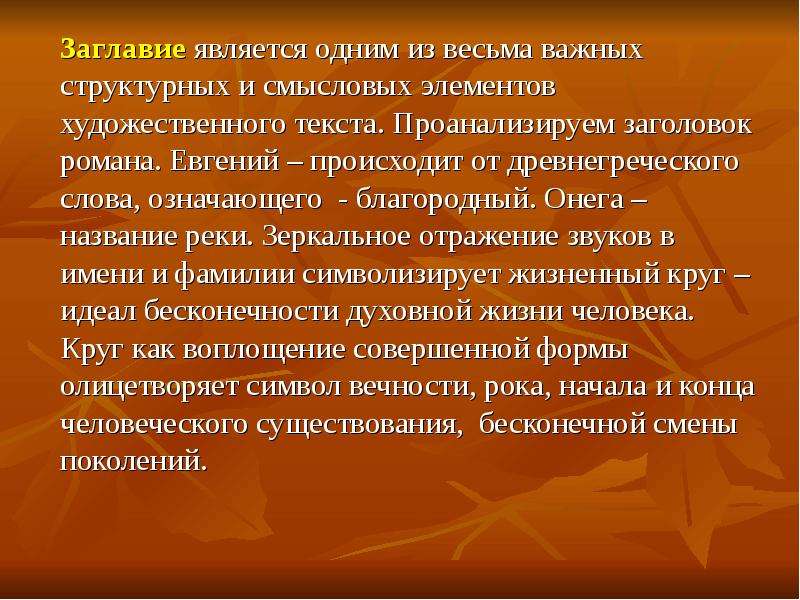 Заглавие является одним из весьма важных структурных и смысловых элементов художественного текста. Проанализируем заголовок романа. Евгений – происходит от древнегреческого слова, означающего  - благородный. Онега – название реки. Зеркальное отражение звуков в имени и фамилии символизирует жизненный круг – идеал бесконечности духовной жизни человека. Круг как воплощение совершенной формы олицетворяет символ вечности, рока, начала и конца человеческого существования,  бесконечной смены поколений.